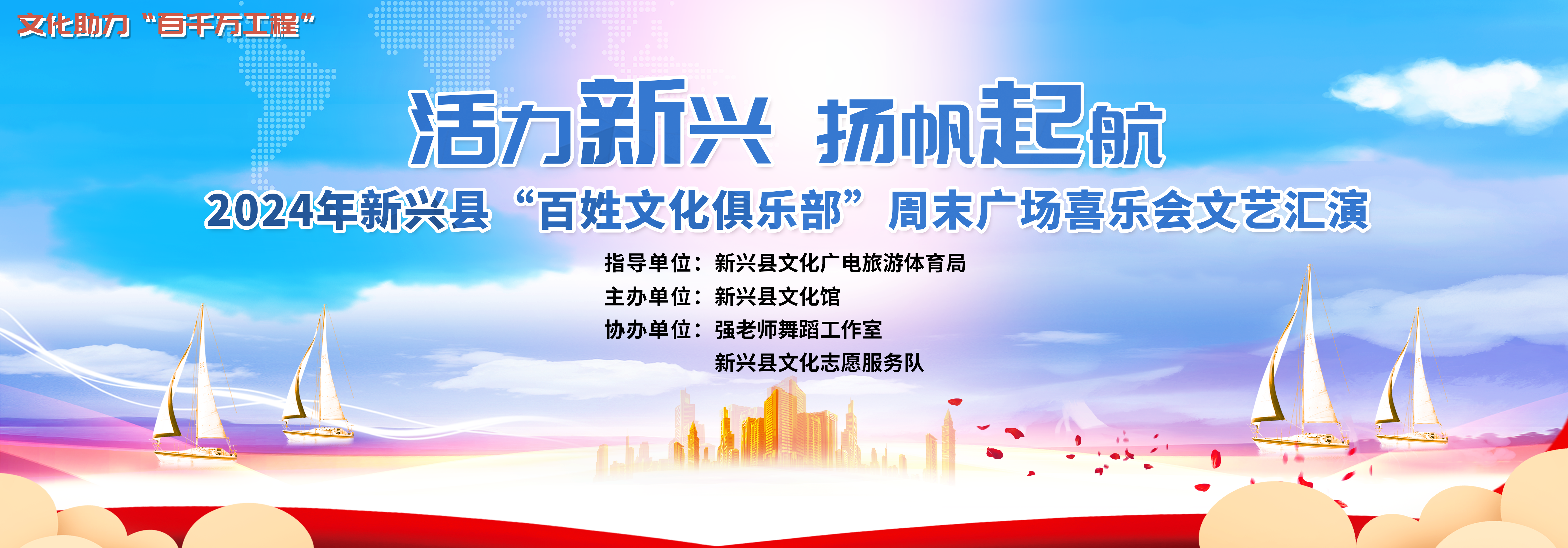 文化助力“百千万工程”

活力新兴 扬帆起航

2024年新兴县“百姓文化俱乐部”周末广场喜乐会文艺汇演

指导单位：新兴县文化广电旅游体育局
主办单位：新兴县文化馆
协办单位：强老师舞蹈工作室
新兴县文化志愿服务队